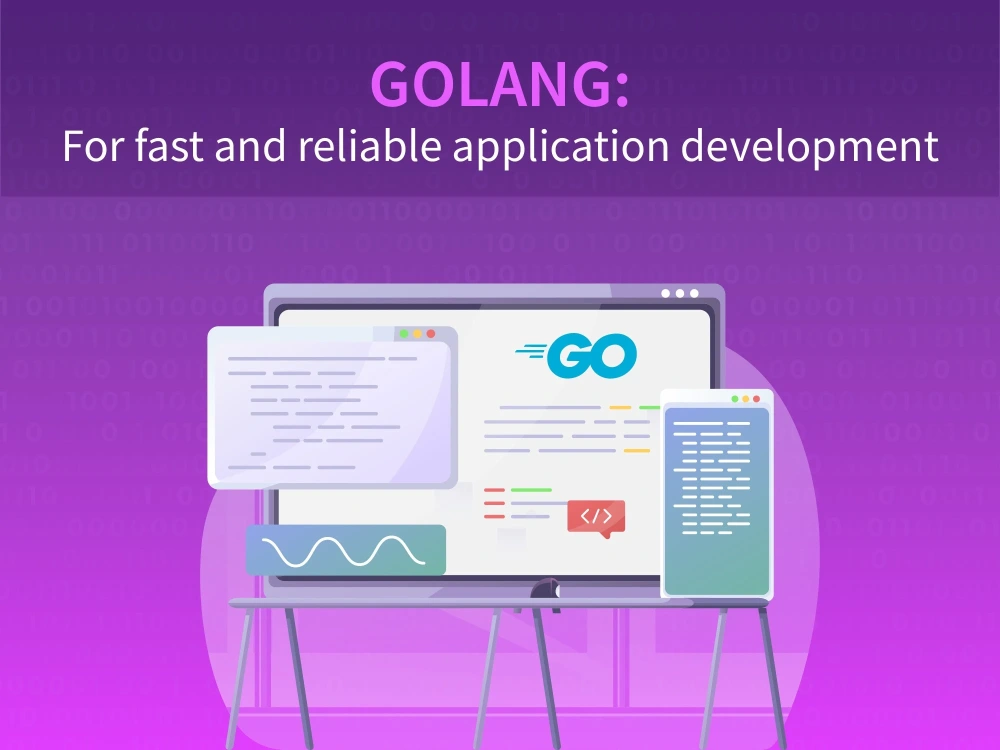 GOLANG:
For fast and reliable application development

GO

</>